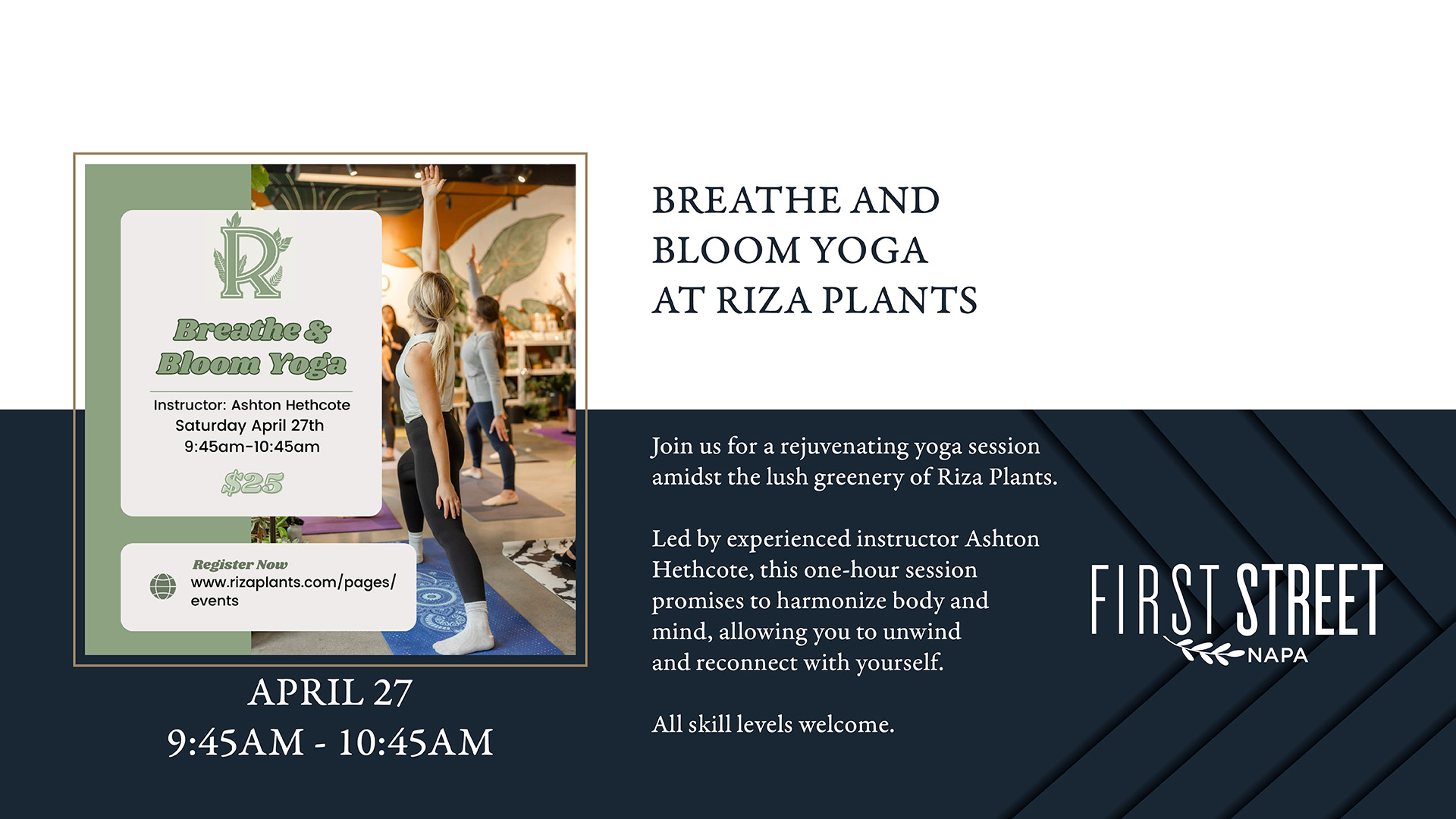 R

Breathe & Bloom Yoga

Instructor: Ashton Hethcote
Saturday April 27th
9:45am-10:45am

$25

Register Now
www.rizaplants.com/pages/events

APRIL 27
9:45AM - 10:45AM

BREATHE AND BLOOM YOGA AT RIZA PLANTS

Join us for a rejuvenating yoga session amidst the lush greenery of Riza Plants.

Led by experienced instructor Ashton Hethcote, this one-hour session promises to harmonize body and mind, allowing you to unwind and reconnect with yourself.

All skill levels welcome.

FIRST STREET
NAPA